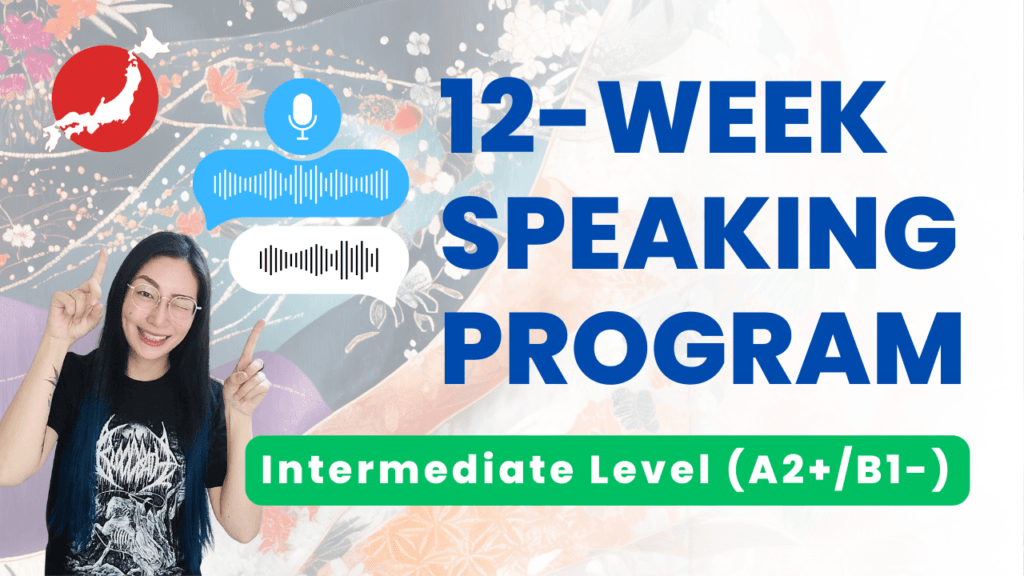 12-WEEK SPEAKING PROGRAM

Intermediate Level (A2+/B1-)